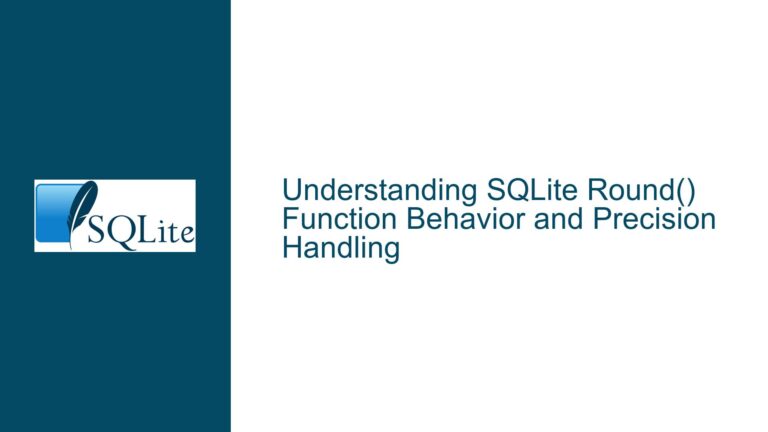 SQLite

Understanding SQLite Round() Function Behavior and Precision Handling